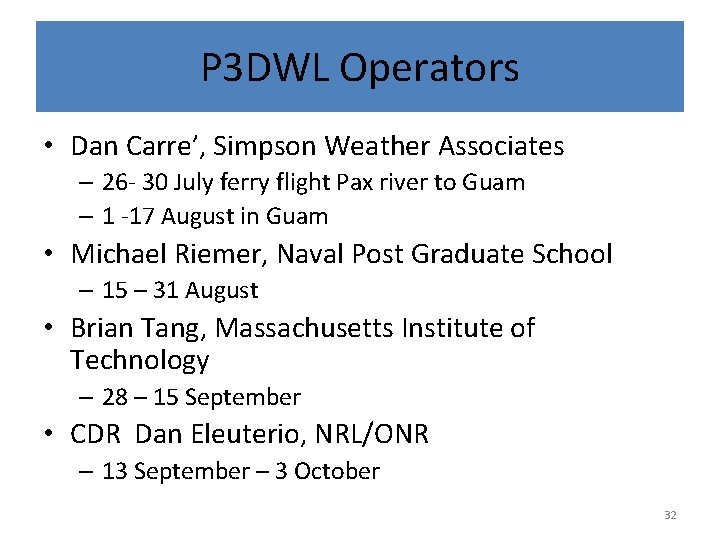 P3DWL Operators

• Dan Carre’, Simpson Weather Associates
– 26- 30 July ferry flight Pax river to Guam
– 1 -17 August in Guam
• Michael Riemer, Naval Post Graduate School
– 15 – 31 August
• Brian Tang, Massachusetts Institute of Technology
– 28 – 15 September
• CDR Dan Eleuterio, NRL/ONR
– 13 September – 3 October

32